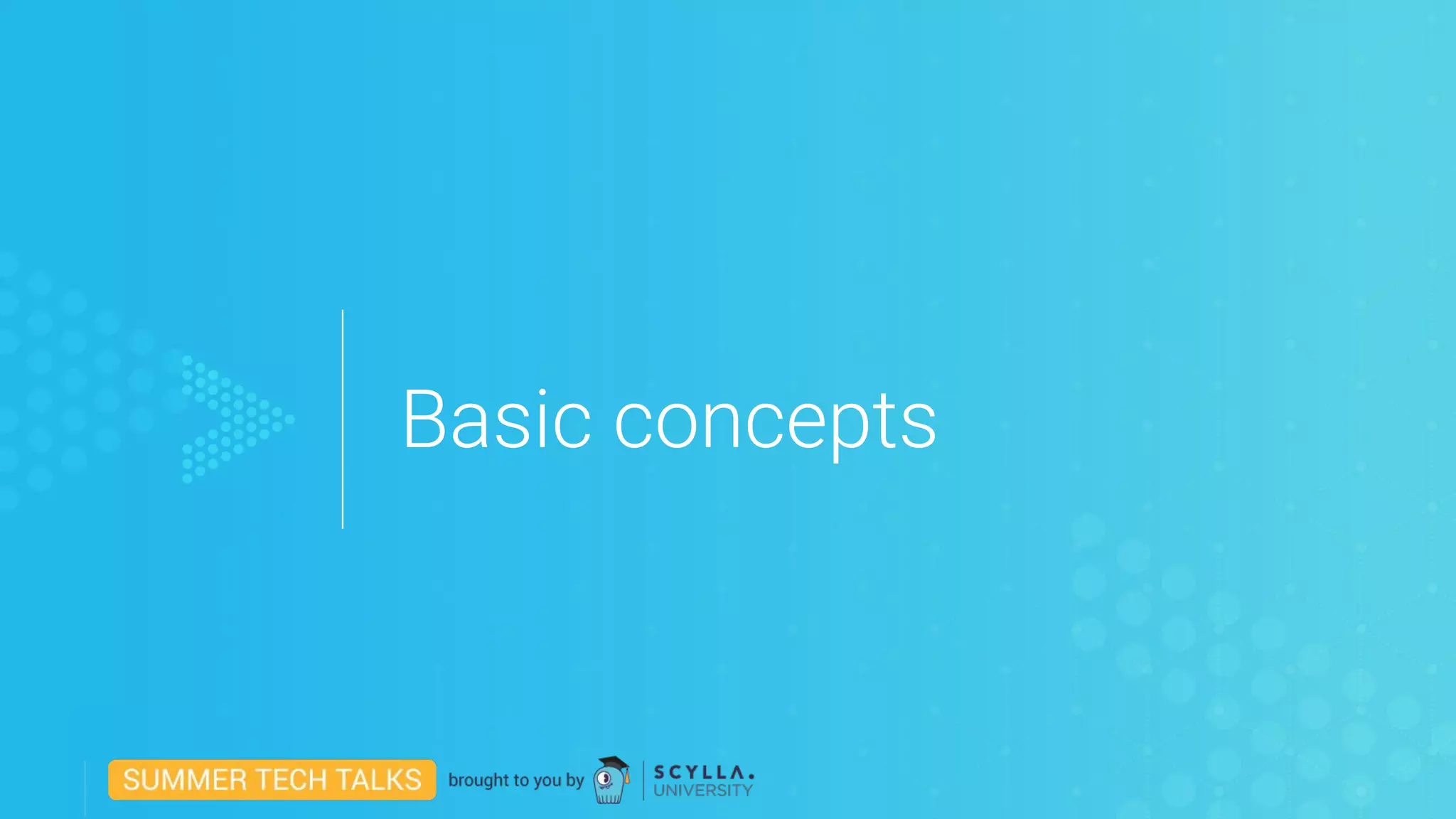 Basic concepts

SUMMER TECH TALKS brought to you by SCYLLA. UNIVERSITY